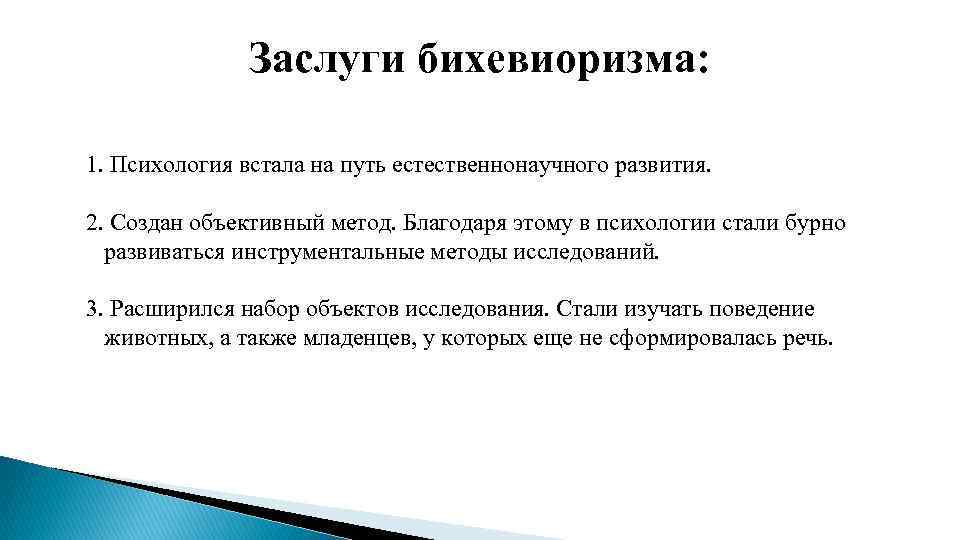 Заслуги бихевиоризма:

1. Психология встала на путь естественнонаучного развития.

2. Создан объективный метод. Благодаря этому в психологии стали бурно развиваться инструментальные методы исследований.

3. Расширился набор объектов исследования. Стали изучать поведение животных, а также младенцев, у которых еще не сформировалась речь.